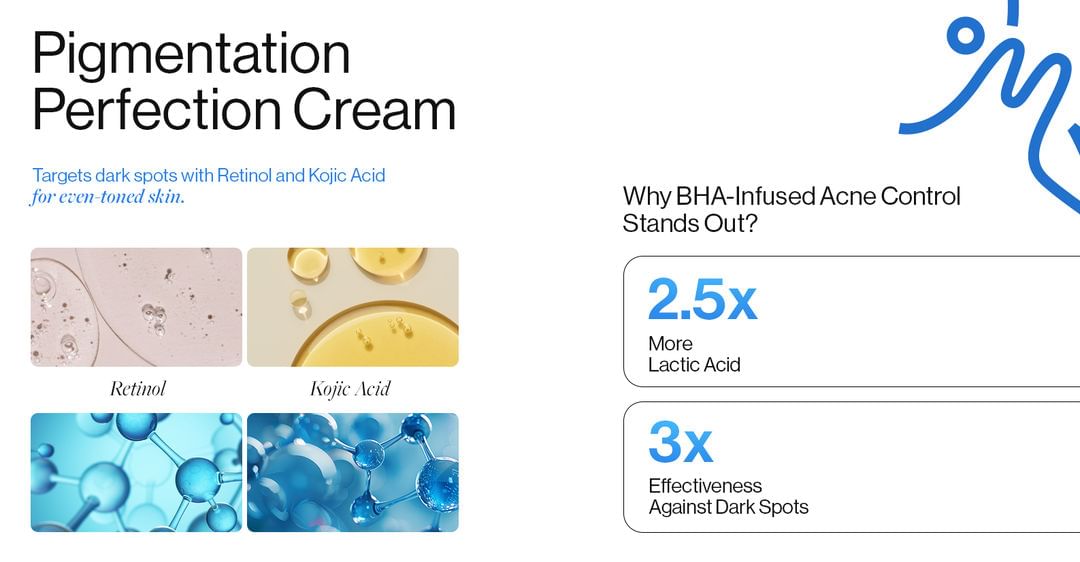 Pigmentation Perfection Cream

Targets dark spots with Retinol and Kojic Acid for even-toned skin.

Retinol

Kojic Acid

Why BHA-Infused Acne Control Stands Out?

2.5x
More Lactic Acid

3x
Effectiveness Against Dark Spots